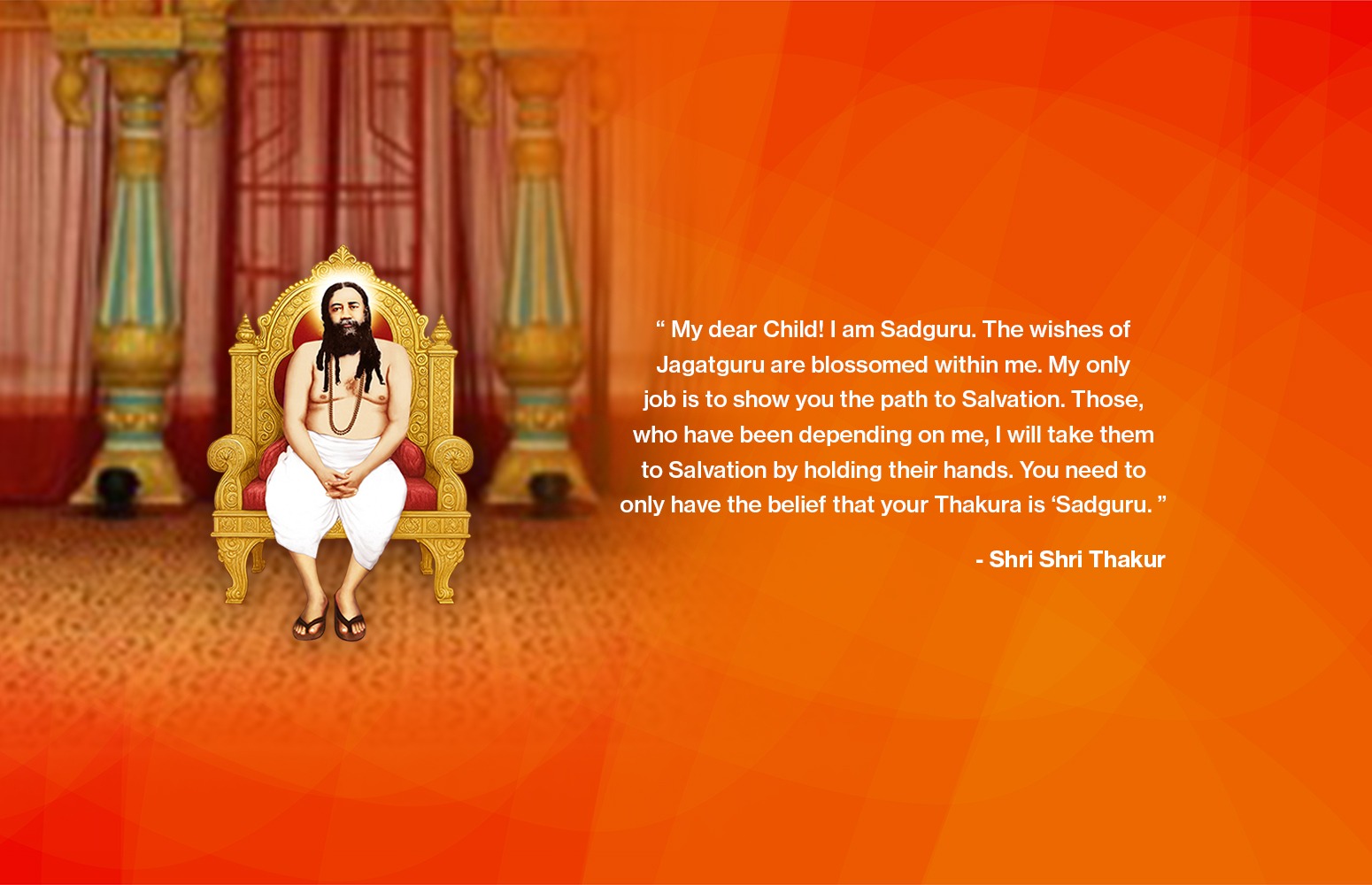 “ My dear Child! I am Sadguru. The wishes of Jagatguru are blossomed within me. My only job is to show you the path to Salvation. Those, who have been depending on me, I will take them to Salvation by holding their hands. You need to only have the belief that your Thakura is ‘Sadguru. ”

- Shri Shri Thakur